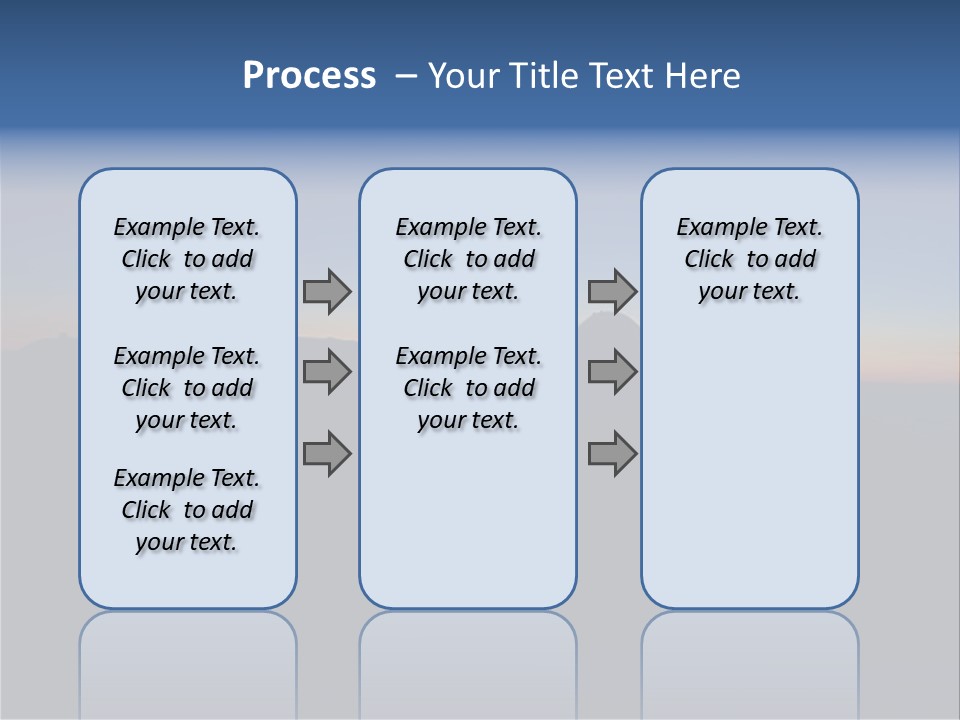 Process – Your Title Text Here

Example Text. Click to add your text.

Example Text. Click to add your text.

Example Text. Click to add your text.

Example Text. Click to add your text.

Example Text. Click to add your text.

Example Text. Click to add your text.